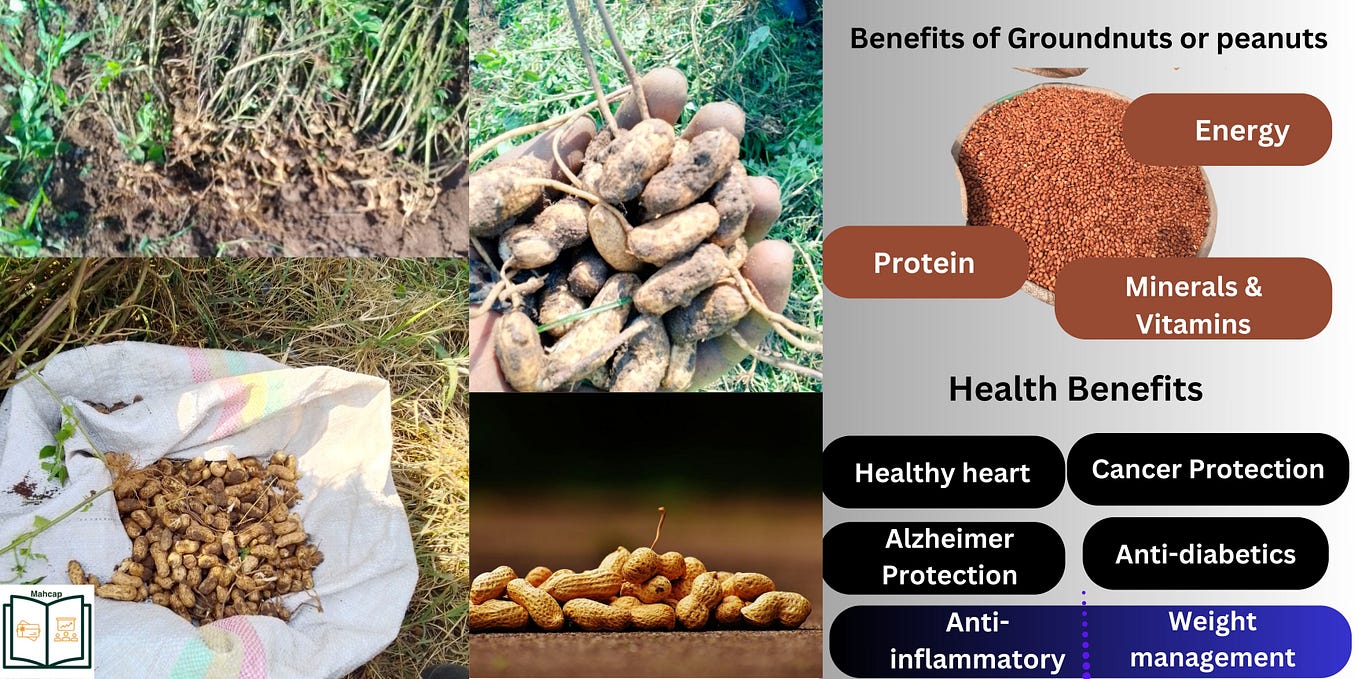 Benefits of Groundnuts or peanuts

Energy

Protein

Minerals & Vitamins

Health Benefits

Healthy heart

Cancer Protection

Alzheimer Protection

Anti-diabetics

Anti-inflammatory

Weight management

Mahcap